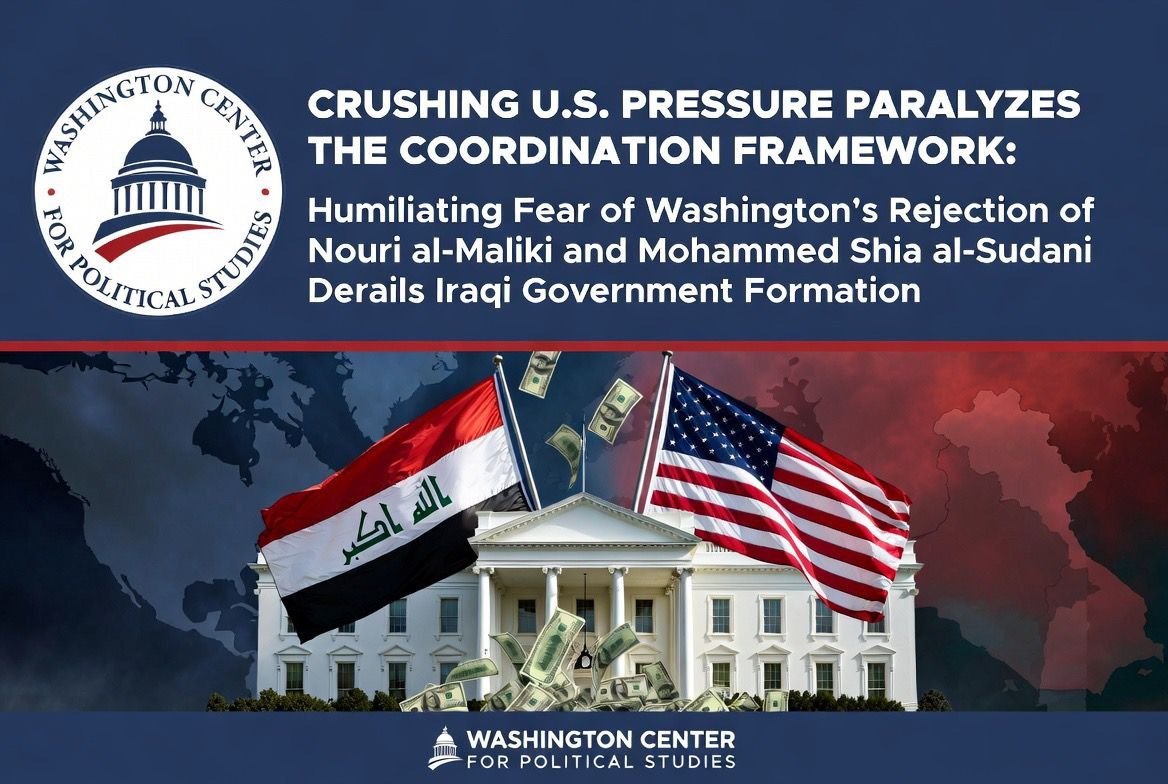 WASHINGTON CENTER FOR POLITICAL STUDIES

CRUSHING U.S. PRESSURE PARALYZES THE COORDINATION FRAMEWORK:

Humiliating Fear of Washington's Rejection of Nouri al-Maliki and Mohammed Shia al-Sudani Derails Iraqi Government Formation

الله اكبر

WASHINGTON CENTER FOR POLITICAL STUDIES